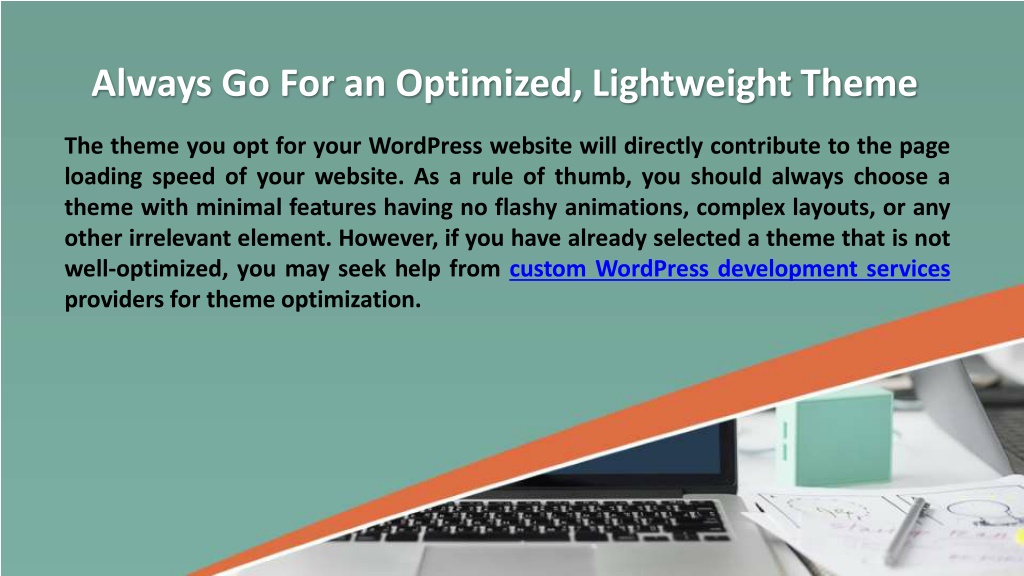 Always Go For an Optimized, Lightweight Theme

The theme you opt for your WordPress website will directly contribute to the page loading speed of your website. As a rule of thumb, you should always choose a theme with minimal features having no flashy animations, complex layouts, or any other irrelevant element. However, if you have already selected a theme that is not well-optimized, you may seek help from custom WordPress development services providers for theme optimization.